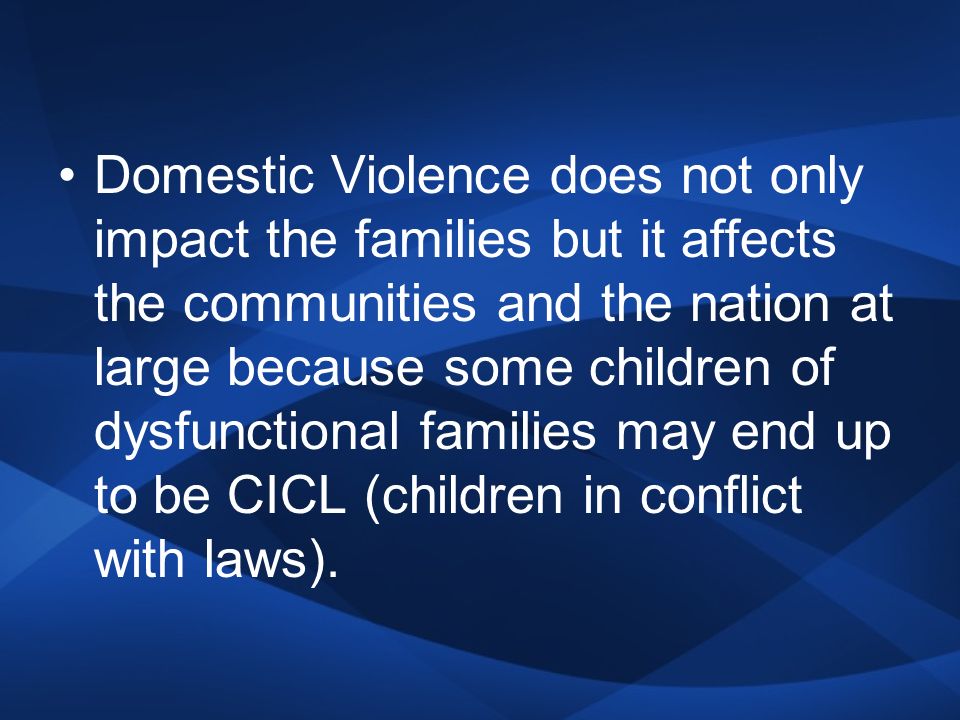 • Domestic Violence does not only impact the families but it affects the communities and the nation at large because some children of dysfunctional families may end up to be CICL (children in conflict with laws).